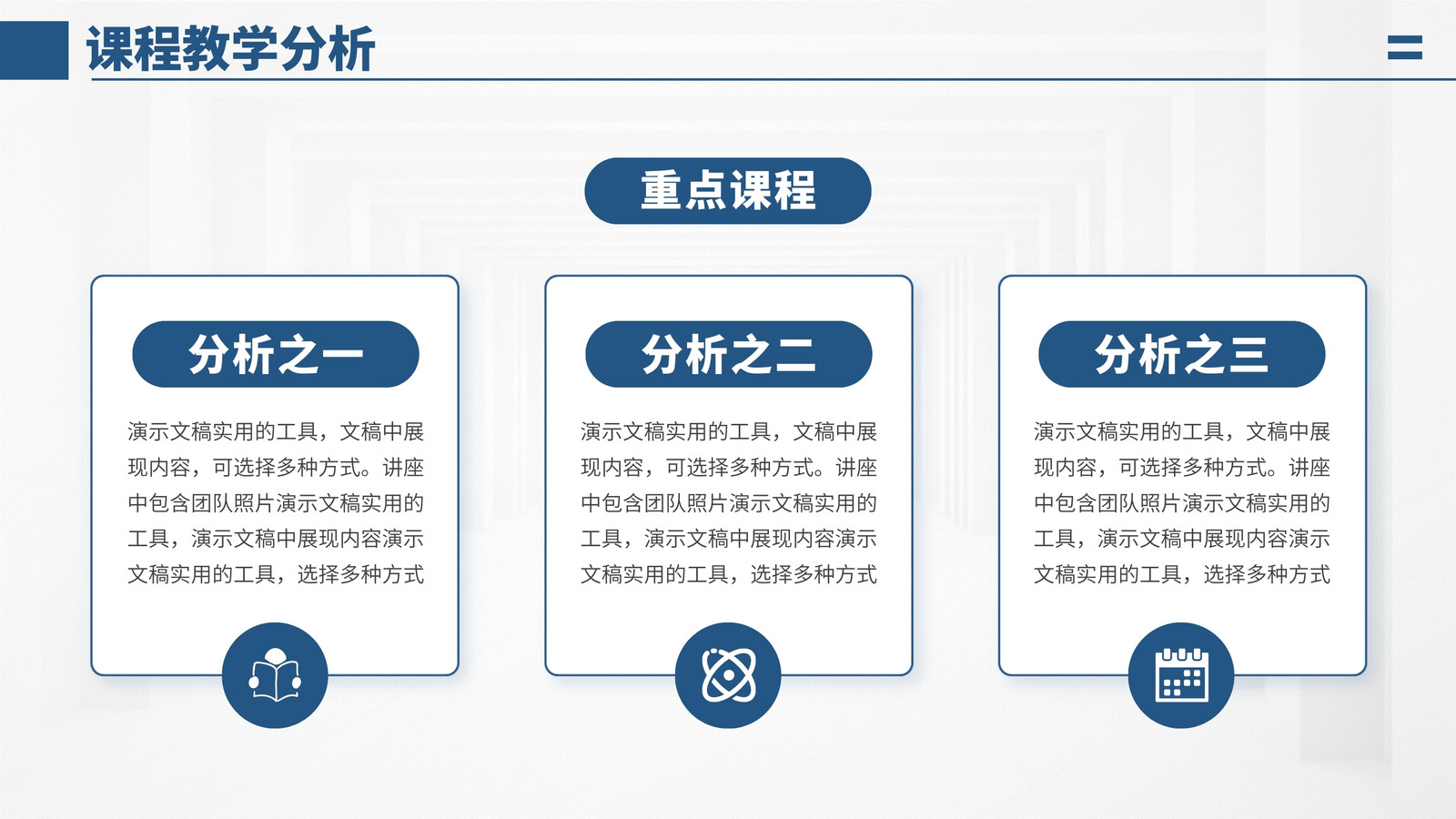 课程教学分析

重点课程

分析之一

演示文稿实用的工具，文稿中展现内容，可选择多种方式。讲座中包含团队照片演示文稿实用的工具，演示文稿中展现内容演示文稿实用的工具，选择多种方式

分析之二

演示文稿实用的工具，文稿中展现内容，可选择多种方式。讲座中包含团队照片演示文稿实用的工具，演示文稿中展现内容演示文稿实用的工具，选择多种方式

分析之三

演示文稿实用的工具，文稿中展现内容，可选择多种方式。讲座中包含团队照片演示文稿实用的工具，演示文稿中展现内容演示文稿实用的工具，选择多种方式